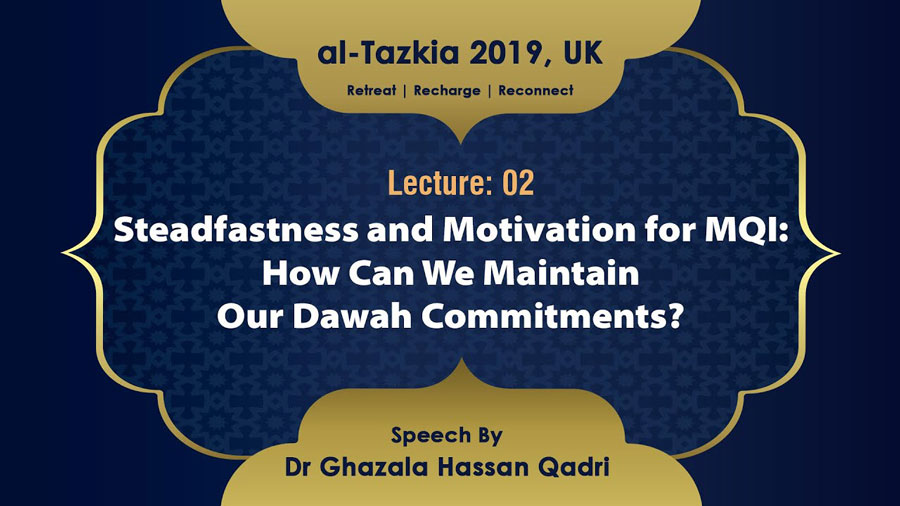 al-Tazkia 2019, UK

Retreat | Recharge | Reconnect

Lecture: 02

Steadfastness and Motivation for MQI: How Can We Maintain Our Dawah Commitments?

Speech By

Dr Ghazala Hassan Qadri